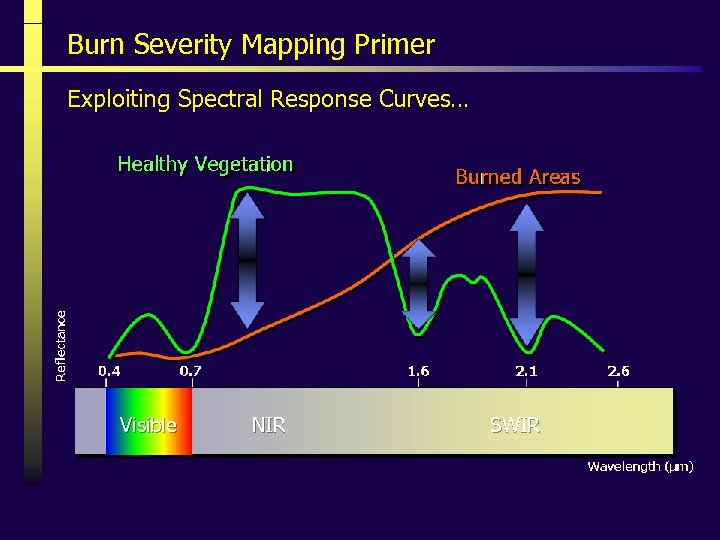 Burn Severity Mapping Primer

Exploiting Spectral Response Curves…

Healthy Vegetation

Burned Areas

Reflectance

0.4
0.7
1.6
2.1
2.6

Visible
NIR
SWIR

Wavelength (μm)